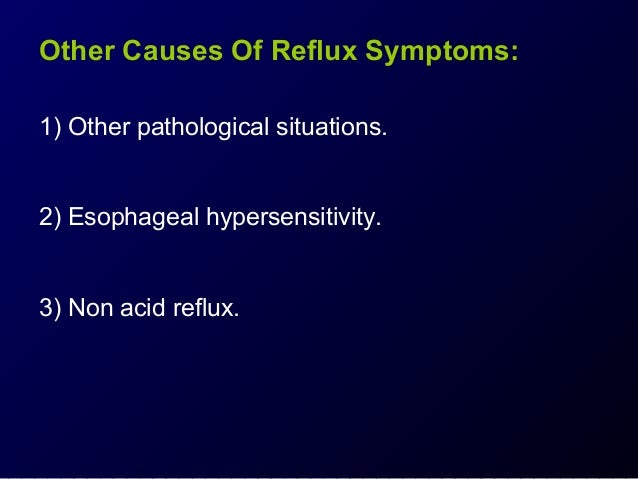 Other Causes Of Reflux Symptoms:

1) Other pathological situations.

2) Esophageal hypersensitivity.

3) Non acid reflux.